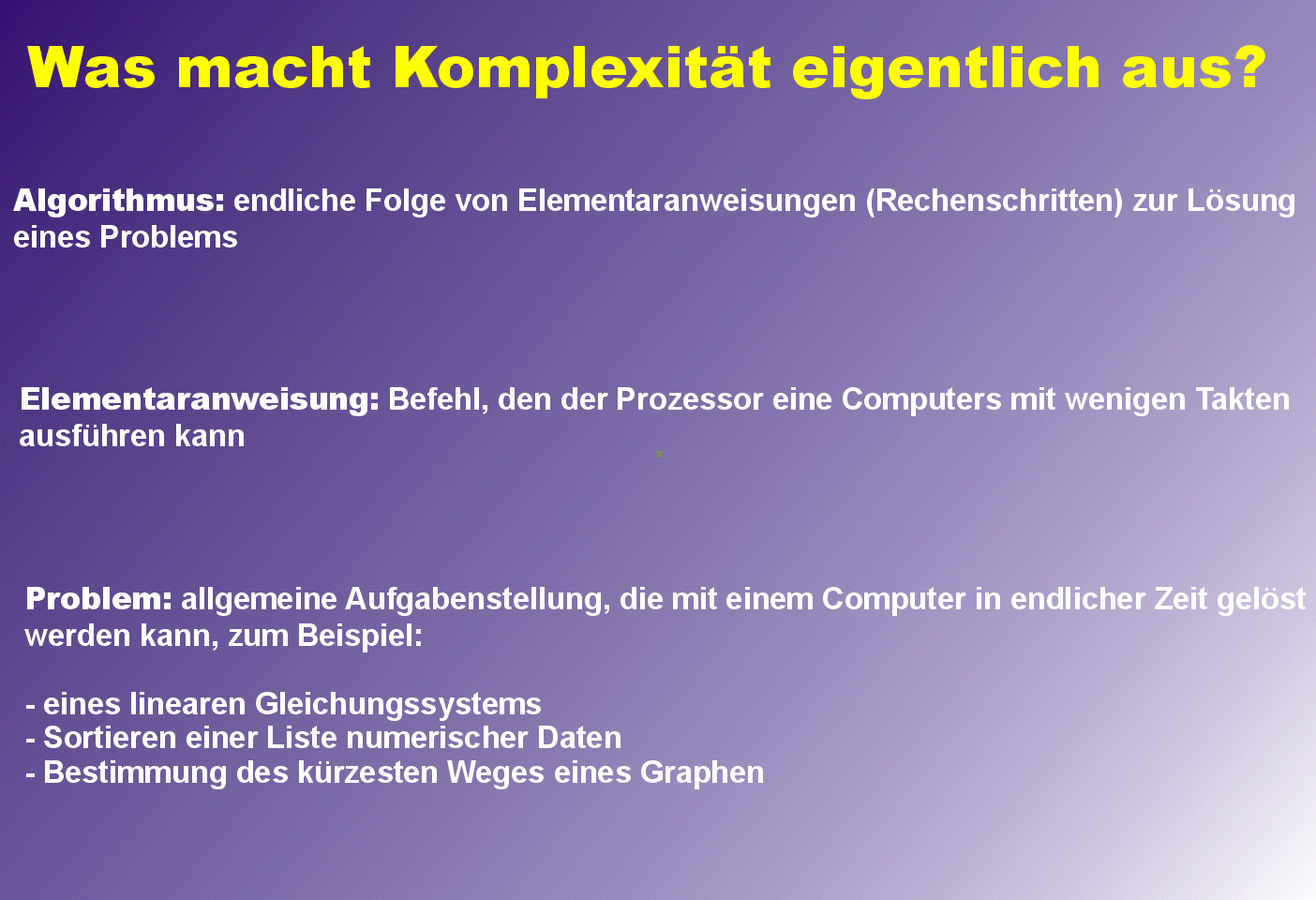 Was macht Komplexität eigentlich aus?

Algorithmus: endliche Folge von Elementaranweisungen (Rechenschritten) zur Lösung eines Problems

Elementaranweisung: Befehl, den der Prozessor eine Computers mit wenigen Takten ausführen kann

Problem: allgemeine Aufgabenstellung, die mit einem Computer in endlicher Zeit gelöst werden kann, zum Beispiel:

- eines linearen Gleichungssystems
- Sortieren einer Liste numerischer Daten
- Bestimmung des kürzesten Weges eines Graphen